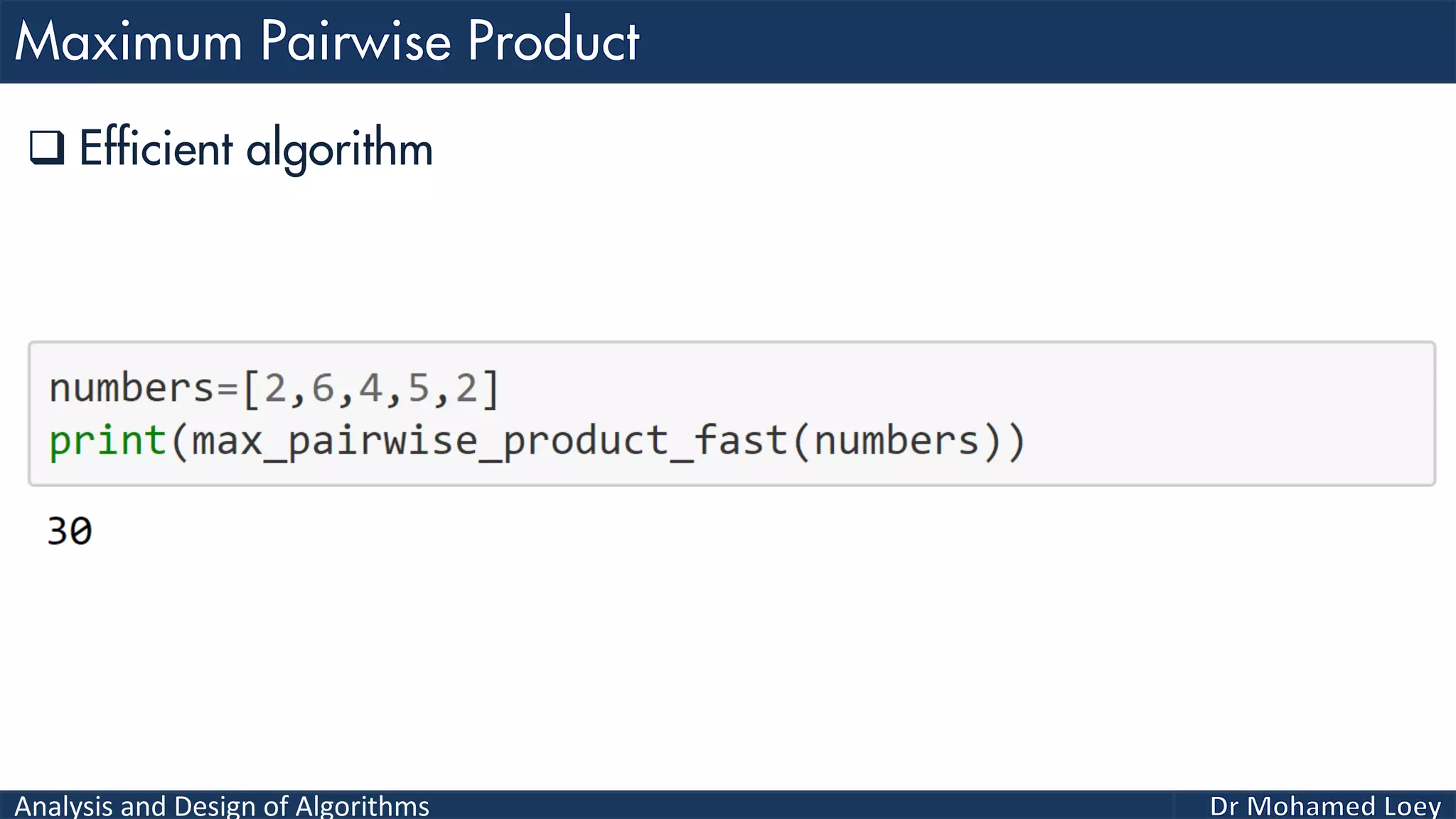 Maximum Pairwise Product

❑ Efficient algorithm

numbers=[2,6,4,5,2]
print(max_pairwise_product_fast(numbers))

30

Analysis and Design of Algorithms

Dr Mohamed Loey